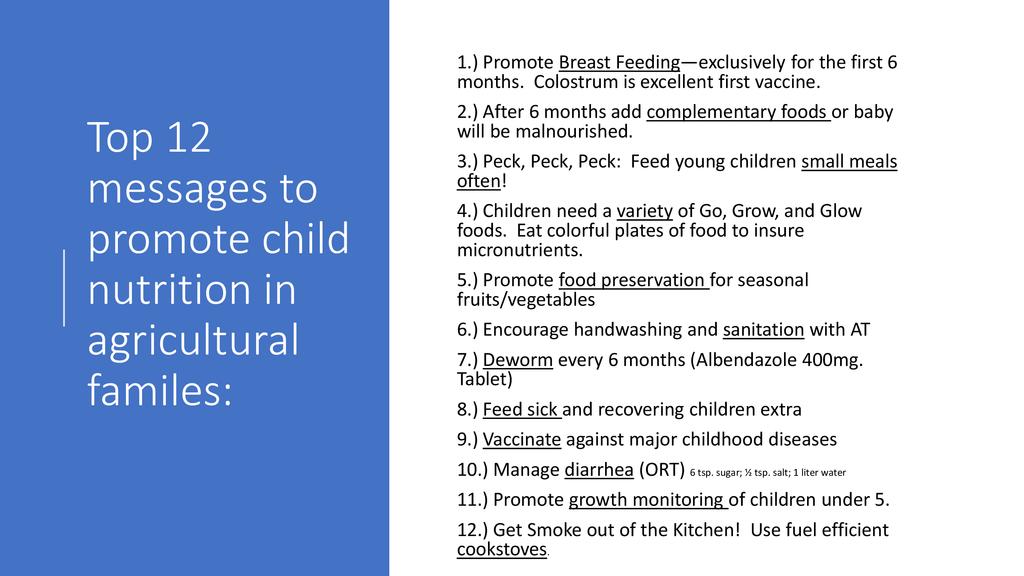 Top 12 messages to promote child nutrition in agricultural familes:

1.) Promote Breast Feeding—exclusively for the first 6 months. Colostrum is excellent first vaccine.

2.) After 6 months add complementary foods or baby will be malnourished.

3.) Peck, Peck, Peck: Feed young children small meals often!

4.) Children need a variety of Go, Grow, and Glow foods. Eat colorful plates of food to insure micronutrients.

5.) Promote food preservation for seasonal fruits/vegetables

6.) Encourage handwashing and sanitation with AT

7.) Deworm every 6 months (Albendazole 400mg. Tablet)

8.) Feed sick and recovering children extra

9.) Vaccinate against major childhood diseases

10.) Manage diarrhea (ORT) 6 tsp. sugar; ½ tsp. salt; 1 liter water

11.) Promote growth monitoring of children under 5.

12.) Get Smoke out of the Kitchen! Use fuel efficient cookstoves.